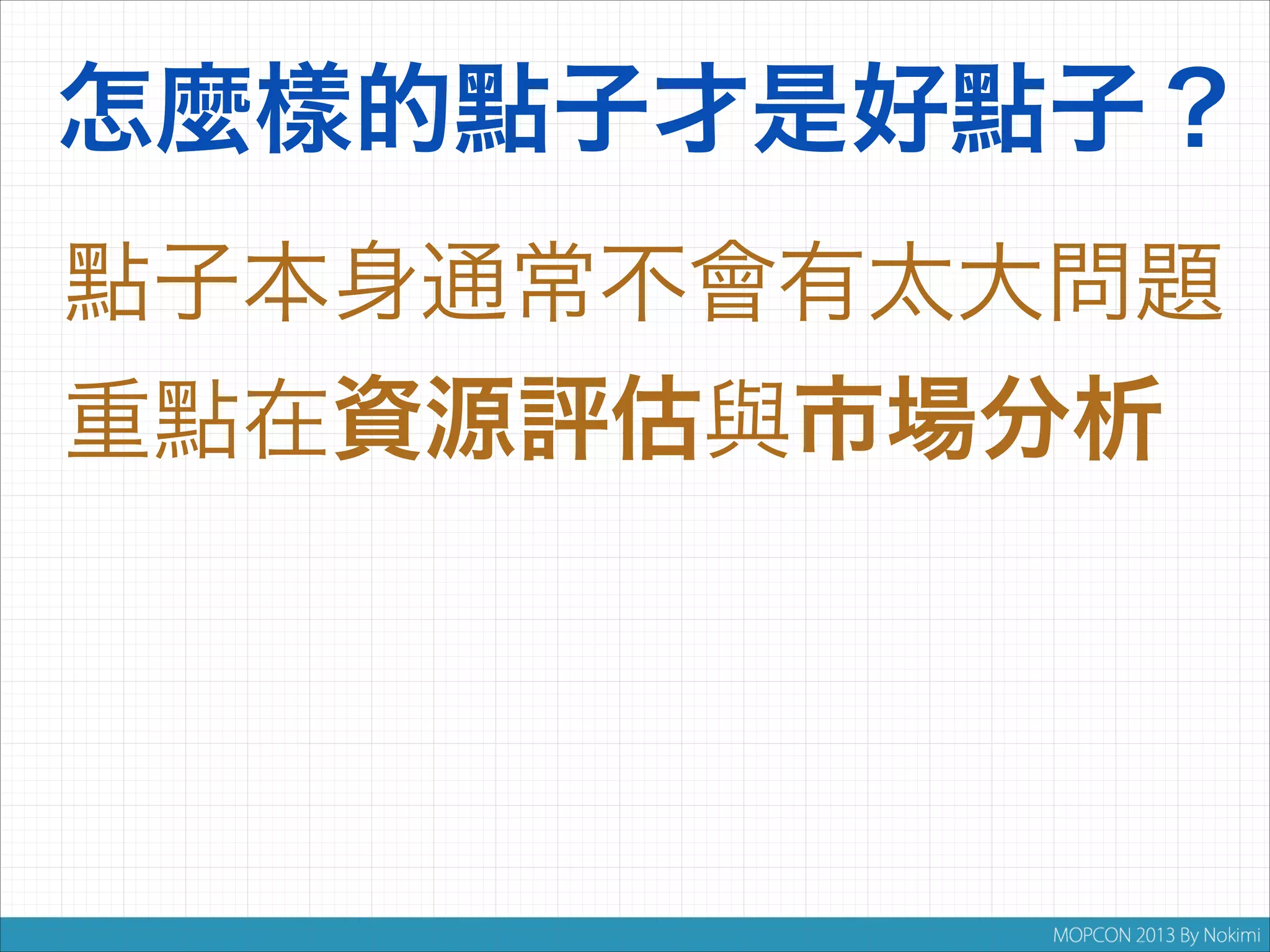 怎麼樣的點子才是好點子？

點子本身通常不會有太大問題

重點在資源評估與市場分析

MOPCON 2013 By Nokimi